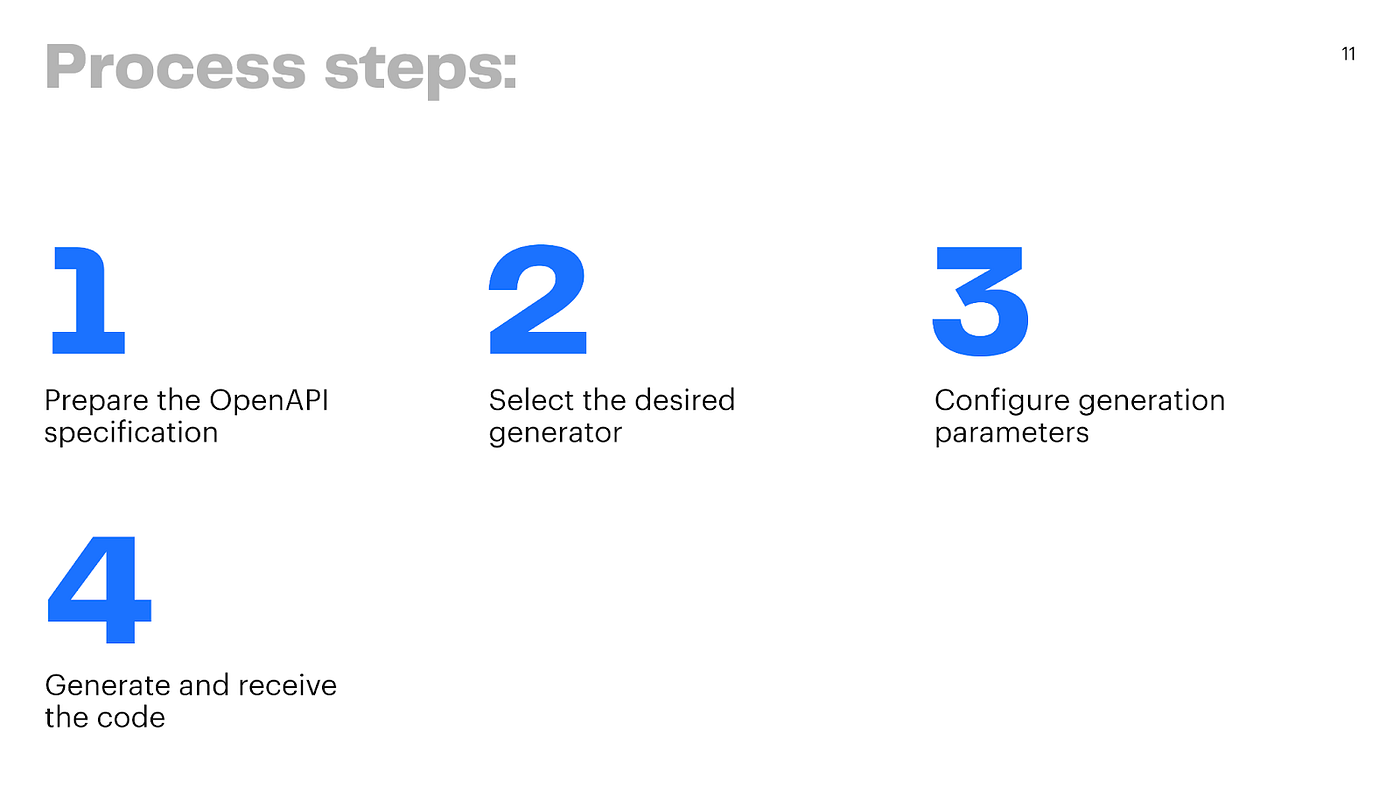 Process steps:

11

1

Prepare the OpenAPI specification

2

Select the desired generator

3

Configure generation parameters

4

Generate and receive the code